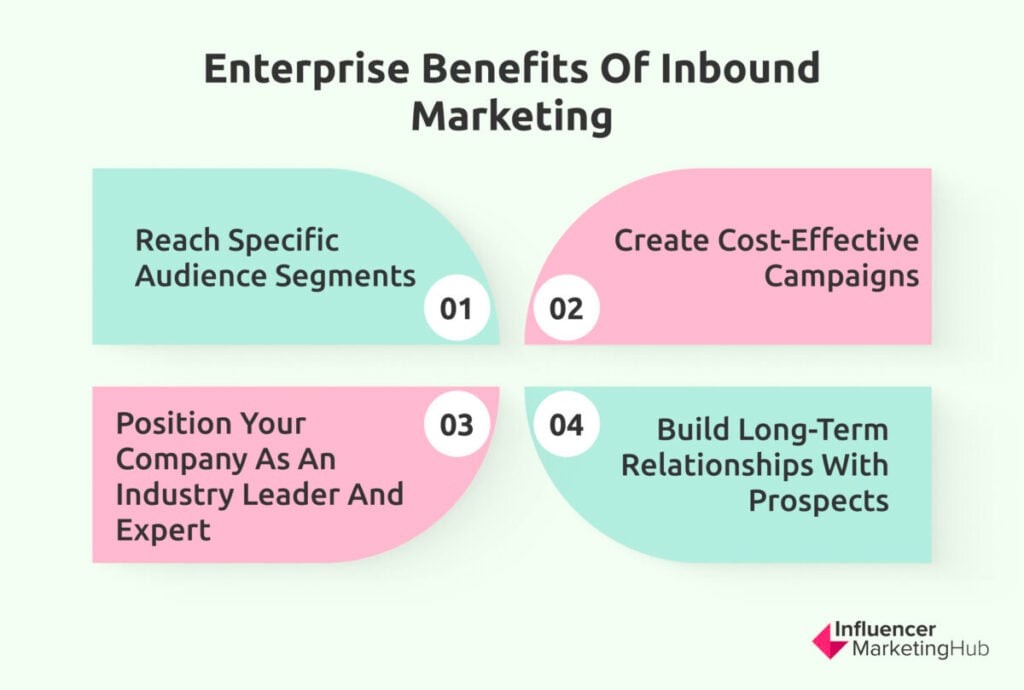 Enterprise Benefits Of Inbound Marketing

Reach Specific Audience Segments

01

02

Create Cost-Effective Campaigns

Position Your Company As An Industry Leader And Expert

03

04

Build Long-Term Relationships With Prospects

Influencer MarketingHub